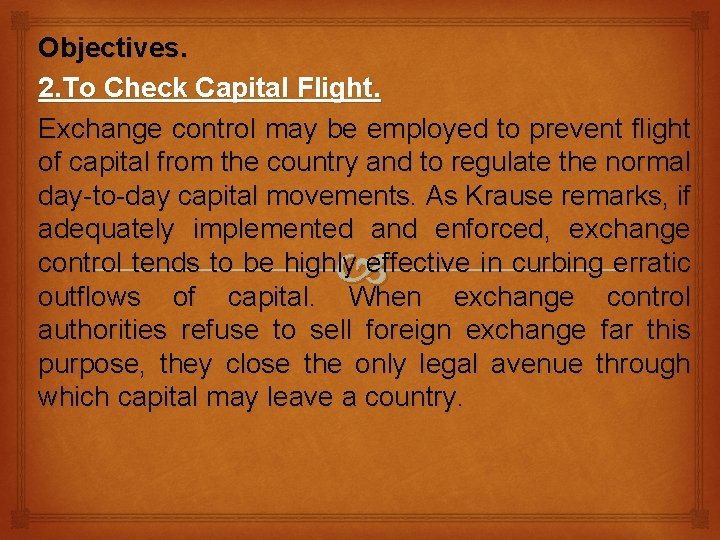 Objectives.

2.To Check Capital Flight.

Exchange control may be employed to prevent flight of capital from the country and to regulate the normal day-to-day capital movements. As Krause remarks, if adequately implemented and enforced, exchange control tends to be highly effective in curbing erratic outflows of capital. When exchange control authorities refuse to sell foreign exchange far this purpose, they close the only legal avenue through which capital may leave a country.